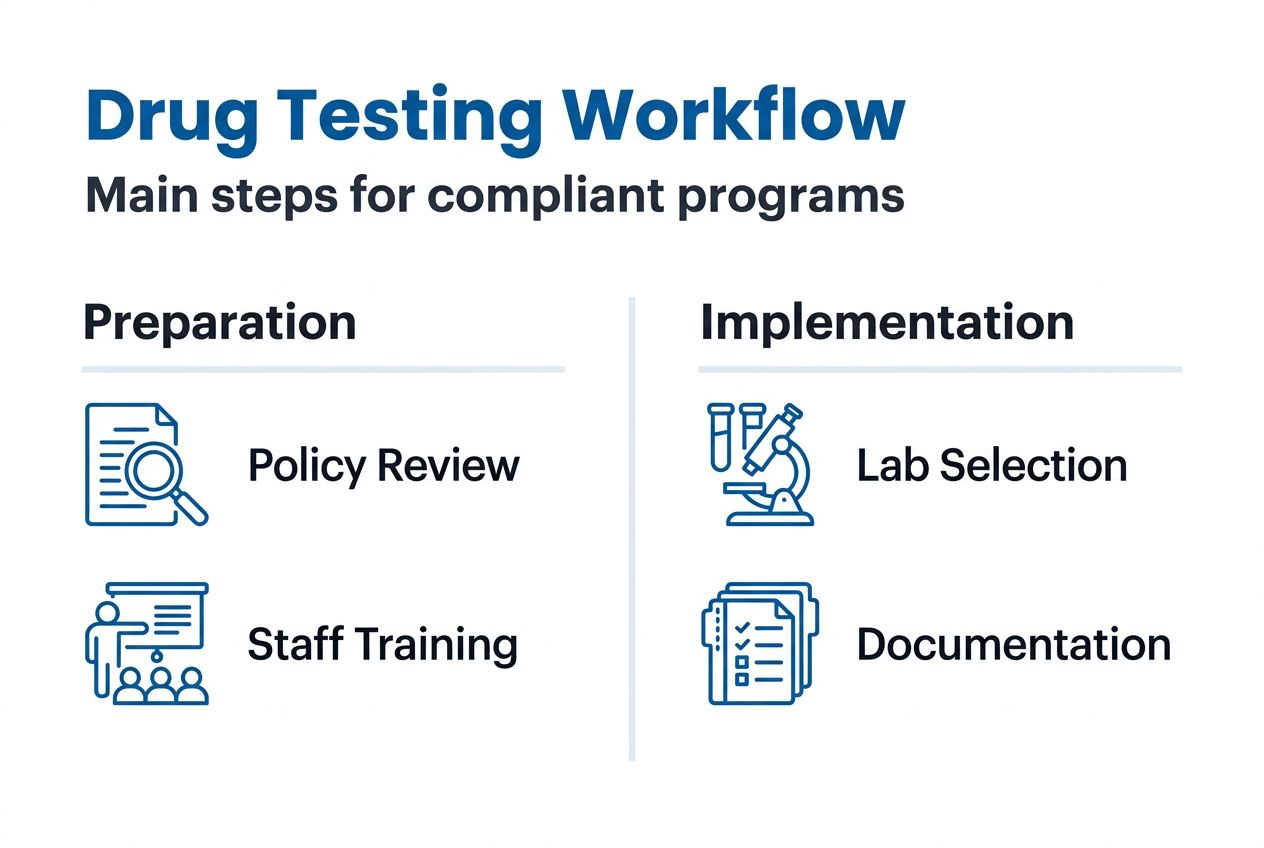 Drug Testing Workflow
Main steps for compliant programs

Preparation

Policy Review

Staff Training

Implementation

Lab Selection

Documentation